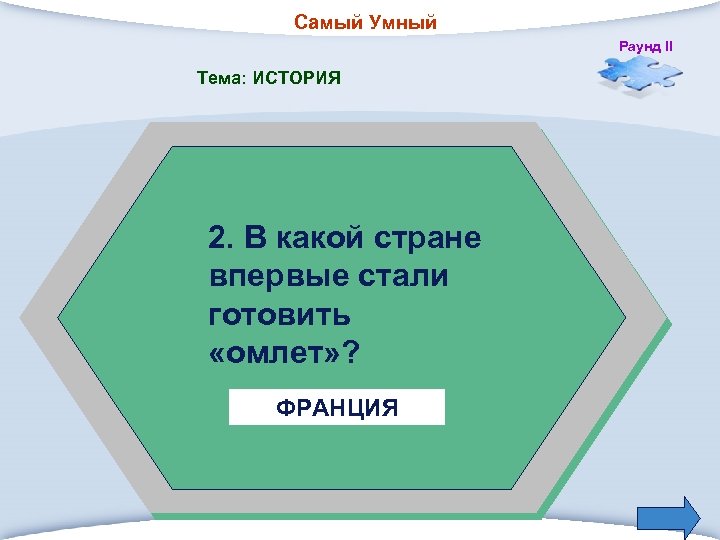 Самый Умный

Раунд II

Тема: ИСТОРИЯ

2. В какой стране впервые стали готовить «омлет»?

ФРАНЦИЯ